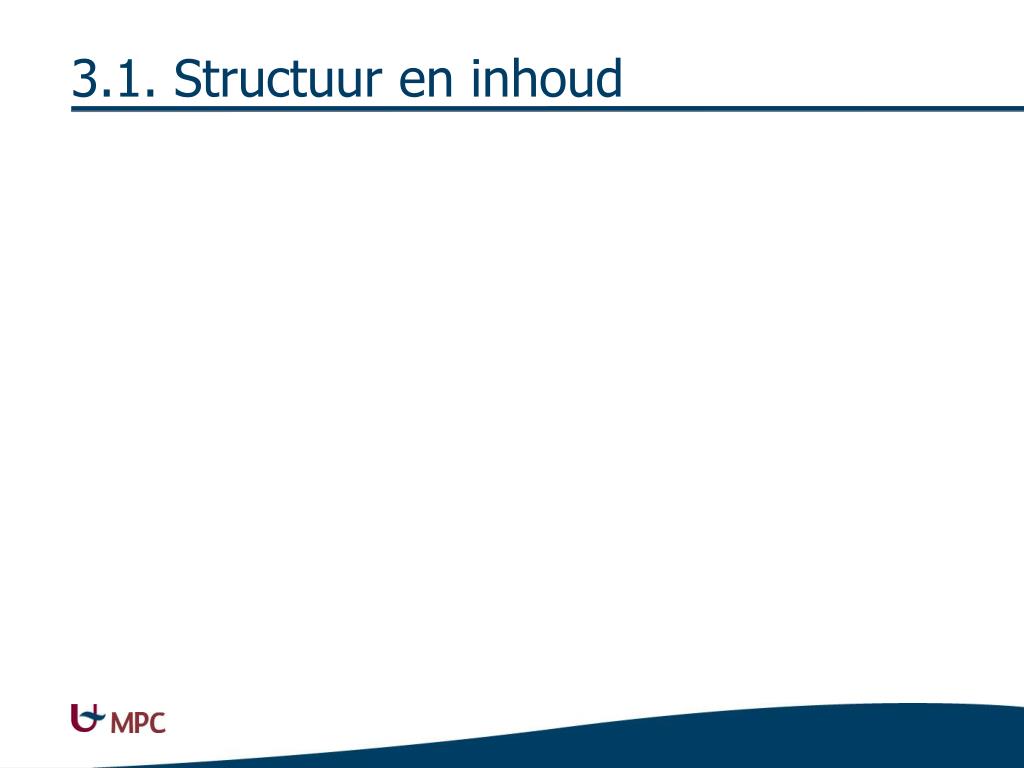 3.1. Structuur en inhoud

MPC